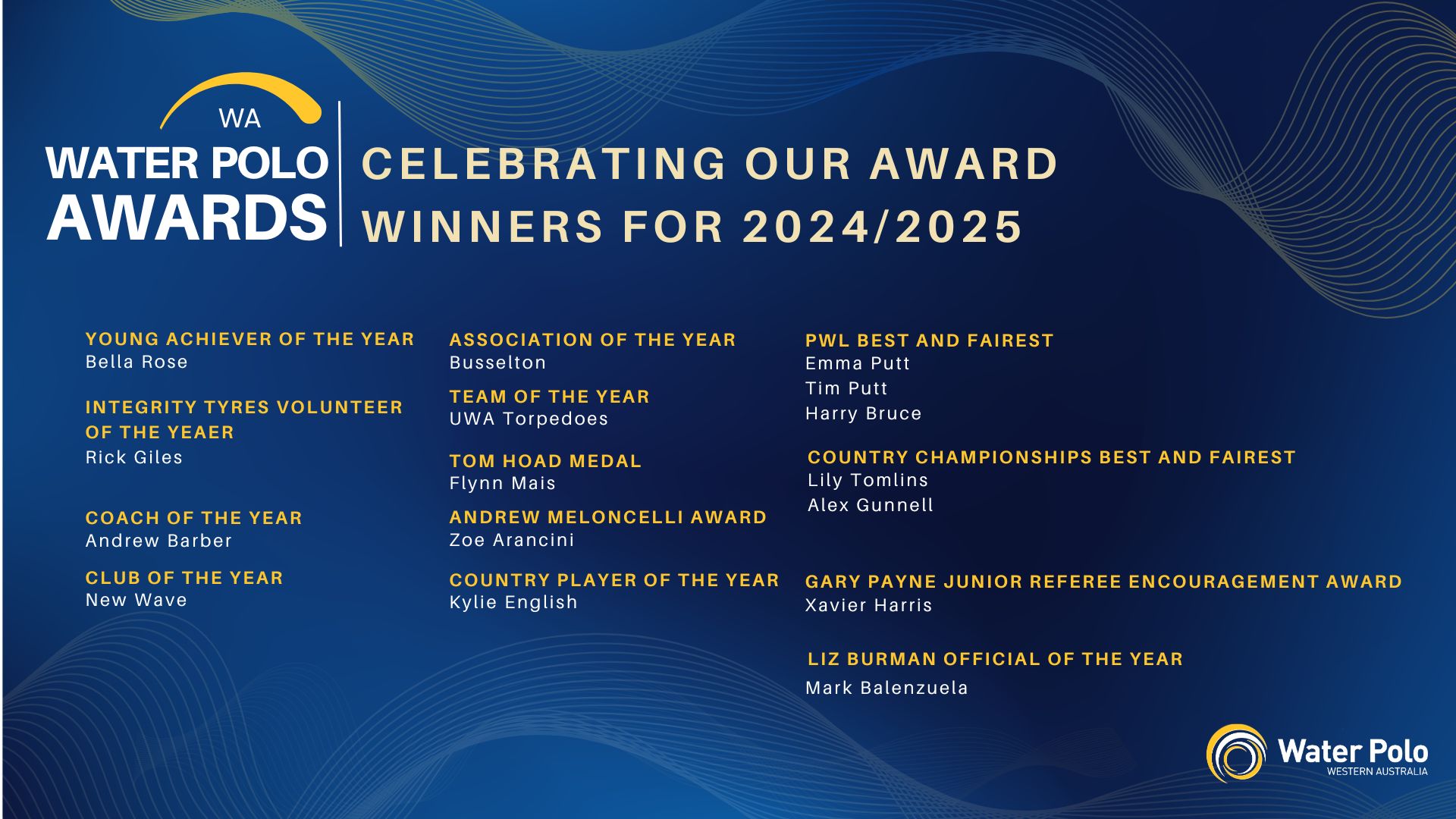 WA
WATER POLO
AWARDS

CELEBRATING OUR AWARD WINNERS FOR 2024/2025

YOUNG ACHIEVER OF THE YEAR
Bella Rose

INTEGRITY TYRES VOLUNTEER OF THE YEAER
Rick Giles

COACH OF THE YEAR
Andrew Barber

CLUB OF THE YEAR
New Wave

ASSOCIATION OF THE YEAR
Busselton

TEAM OF THE YEAR
UWA Torpedoes

TOM HOAD MEDAL
Flynn Mais

ANDREW MELONCELLI AWARD
Zoe Arancini

COUNTRY PLAYER OF THE YEAR
Kylie English

PWL BEST AND FAIREST
Emma Putt
Tim Putt
Harry Bruce

COUNTRY CHAMPIONSHIPS BEST AND FAIREST
Lily Tomlins
Alex Gunnell

GARY PAYNE JUNIOR REFEREE ENCOURAGEMENT AWARD
Xavier Harris

LIZ BURMAN OFFICIAL OF THE YEAR
Mark Balenzuela

Water Polo
WESTERN AUSTRALIA